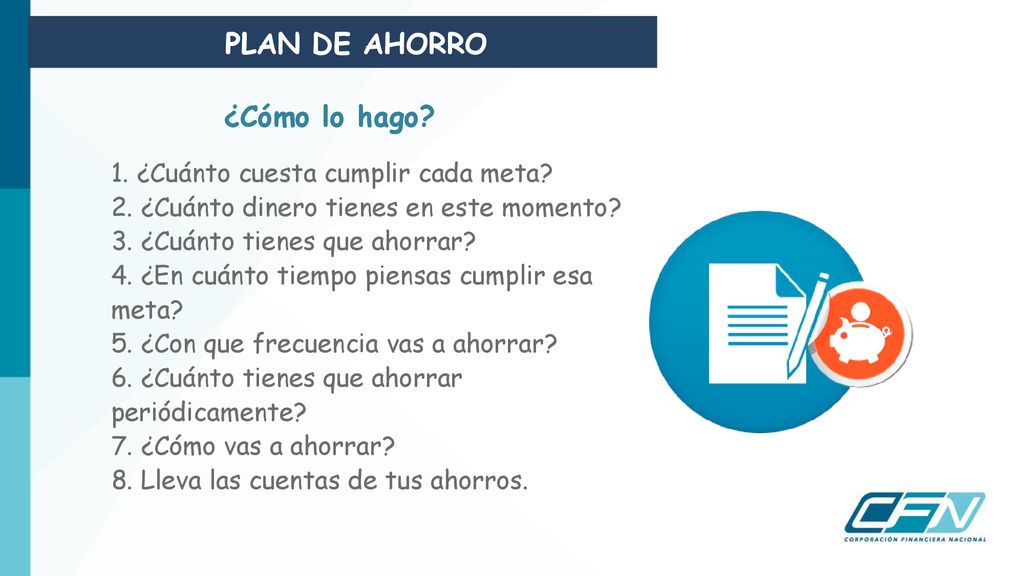 PLAN DE AHORRO

¿Cómo lo hago?

1. ¿Cuánto cuesta cumplir cada meta?
2. ¿Cuánto dinero tienes en este momento?
3. ¿Cuánto tienes que ahorrar?
4. ¿En cuánto tiempo piensas cumplir esa meta?
5. ¿Con que frecuencia vas a ahorrar?
6. ¿Cuánto tienes que ahorrar periódicamente?
7. ¿Cómo vas a ahorrar?
8. Lleva las cuentas de tus ahorros.

CFN
CORPORACIÓN FINANCIERA NACIONAL